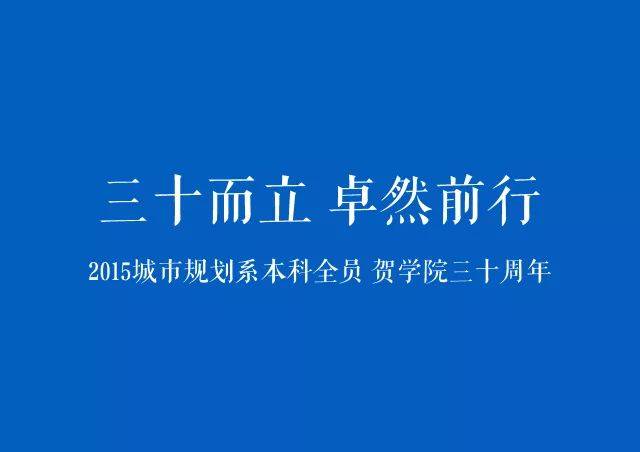 三十而立 卓然前行

2015城市规划系本科全员 贺学院三十周年